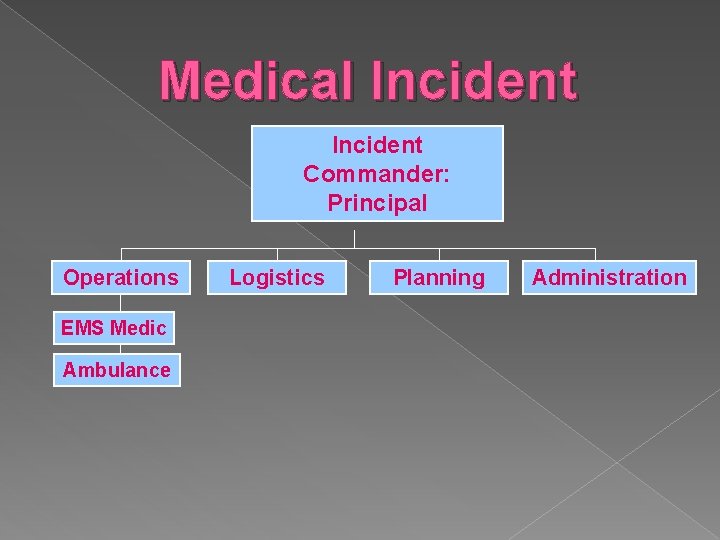 Medical Incident

Incident Commander: Principal

Operations

Logistics

Planning

Administration

EMS Medic

Ambulance